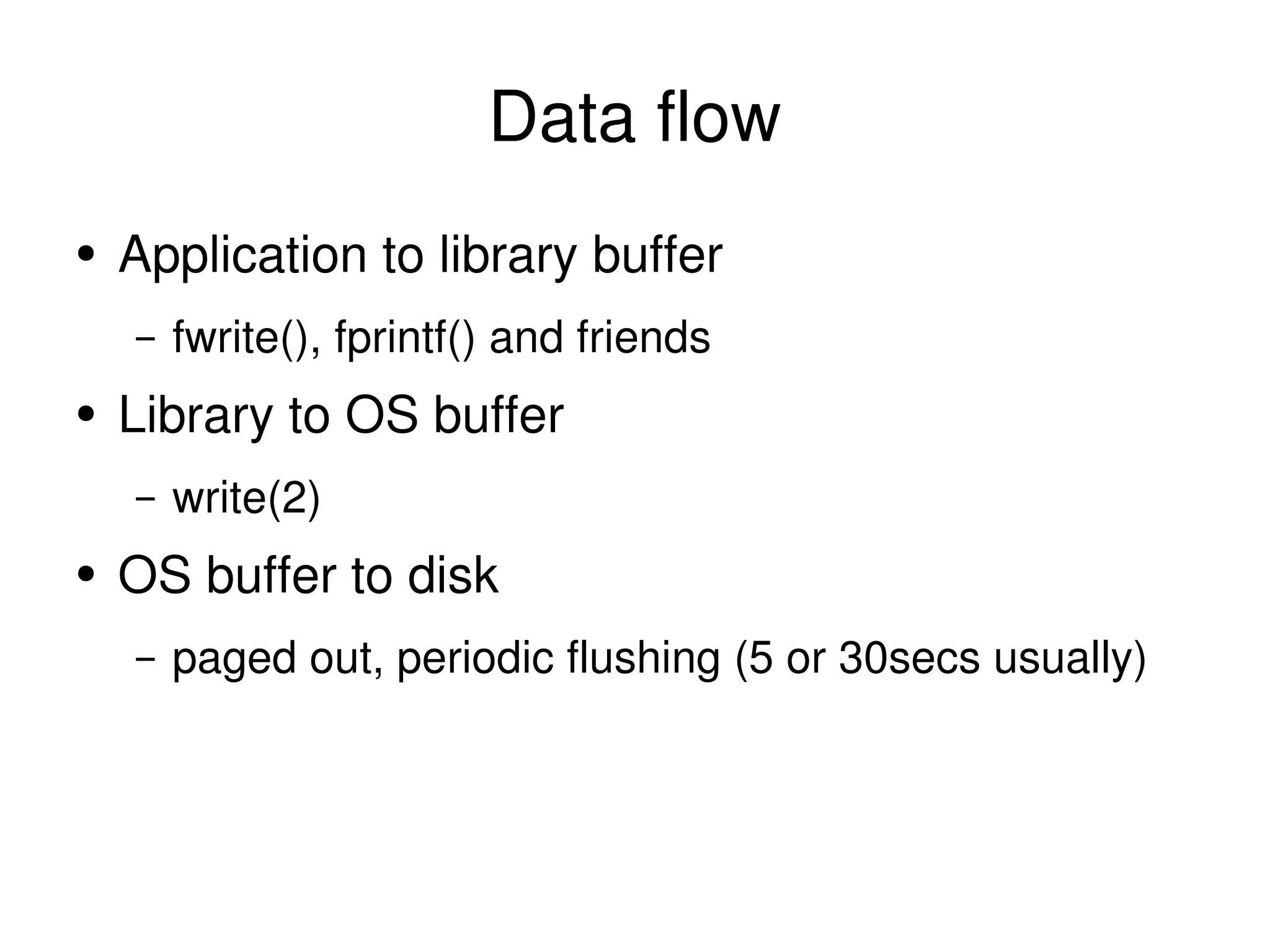 Data flow

• Application to library buffer
  – fwrite(), fprintf() and friends
• Library to OS buffer
  – write(2)
• OS buffer to disk
  – paged out, periodic flushing (5 or 30secs usually)